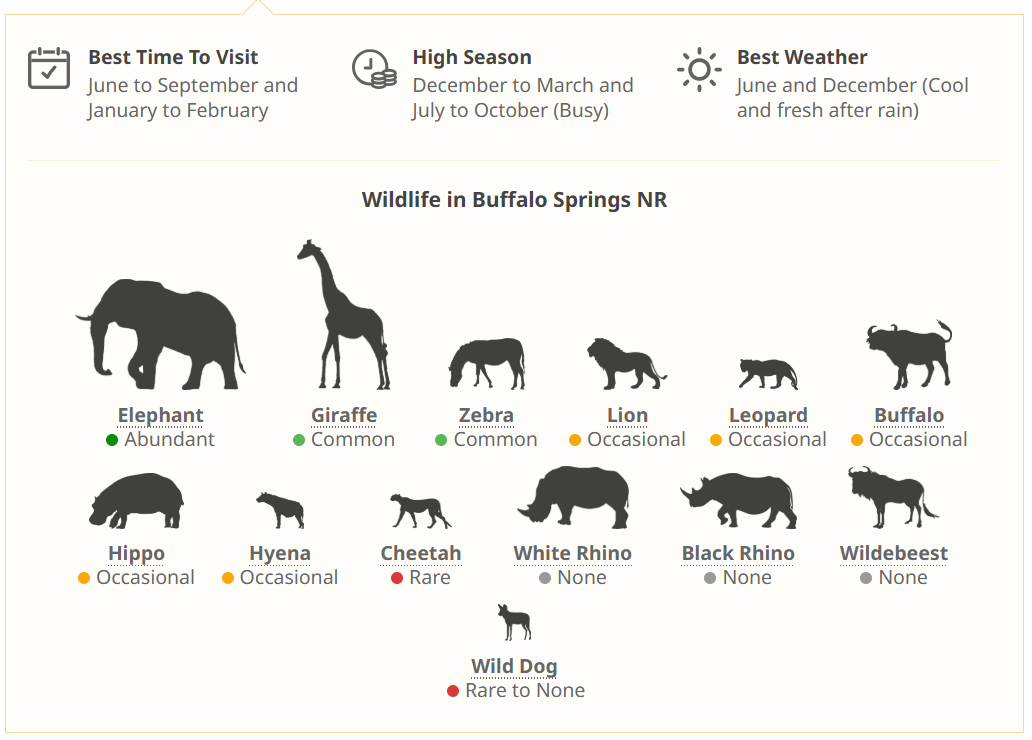 Best Time To Visit
June to September and January to February

High Season
December to March and July to October (Busy)

Best Weather
June and December (Cool and fresh after rain)

Wildlife in Buffalo Springs NR

Elephant
Abundant

Giraffe
Common

Zebra
Common

Lion
Occasional

Leopard
Occasional

Buffalo
Occasional

Hippo
Occasional

Hyena
Occasional

Cheetah
Rare

White Rhino
None

Black Rhino
None

Wildebeest
None

Wild Dog
Rare to None